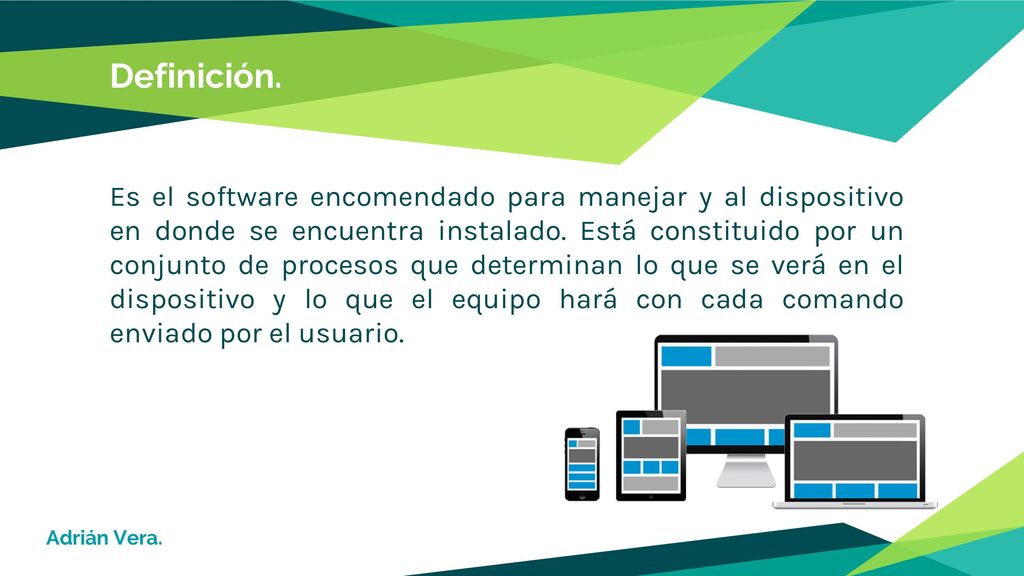 Definición.

Es el software encomendado para manejar y al dispositivo en donde se encuentra instalado. Está constituido por un conjunto de procesos que determinan lo que se verá en el dispositivo y lo que el equipo hará con cada comando enviado por el usuario.

Adrián Vera.